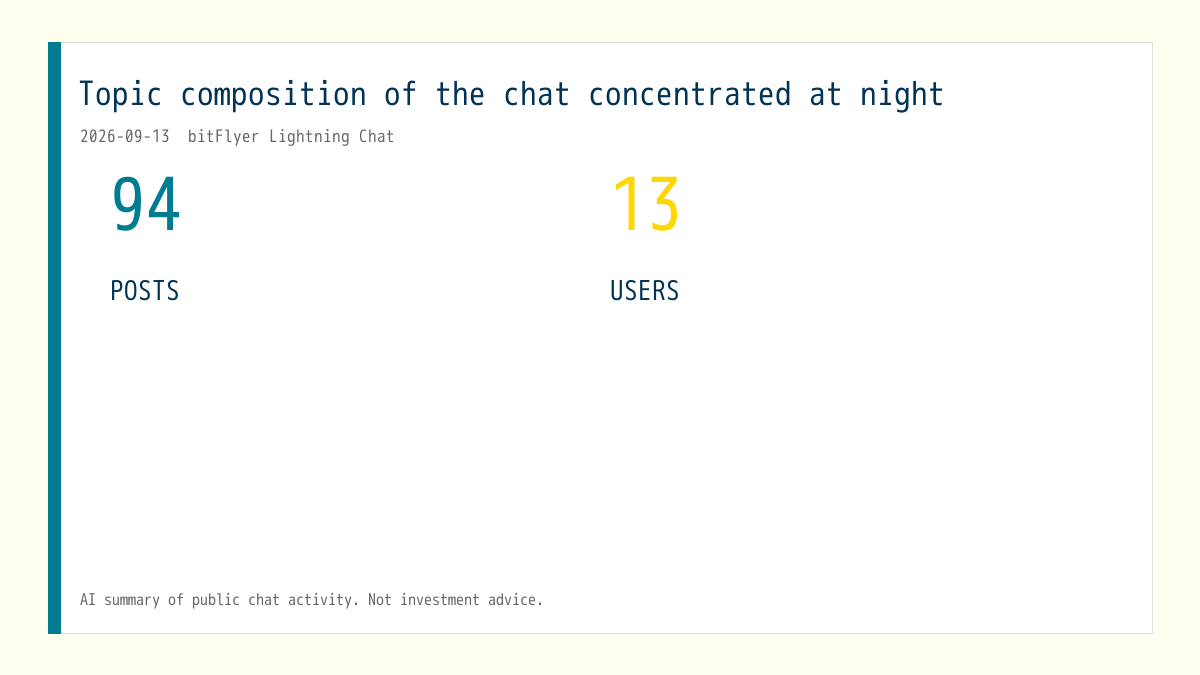 Topic composition of the chat concentrated at night

2026-09-13 bitFlyer Lightning Chat

94

POSTS

13

USERS

AI summary of public chat activity. Not investment advice.